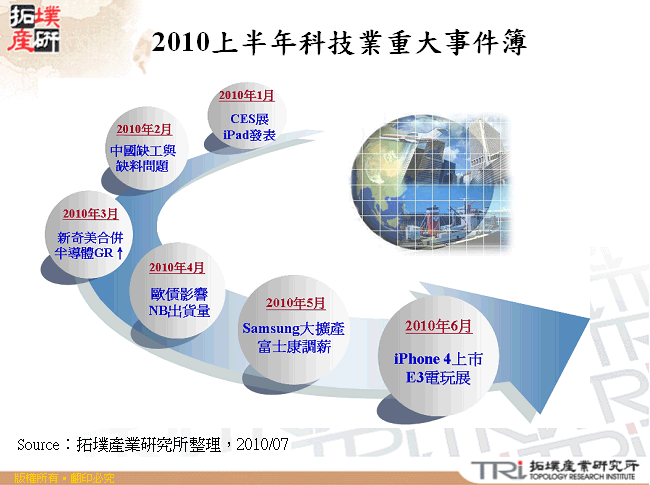 拓墣產研

2010上半年科技業重大事件簿

2010年1月
CES展
iPad發表

2010年2月
中國缺工與
缺料問題

2010年3月
新奇美合併
半導體GR↑

2010年4月
歐債影響
NB出貨量

2010年5月
Samsung大擴產
富士康調薪

2010年6月
iPhone 4上市
E3電玩展

Source：拓墣產業研究所整理，2010/07

版權所有．翻印必究

TRi 拓墣產業研究所
TOPOLOGY RESEARCH INSTITUTE